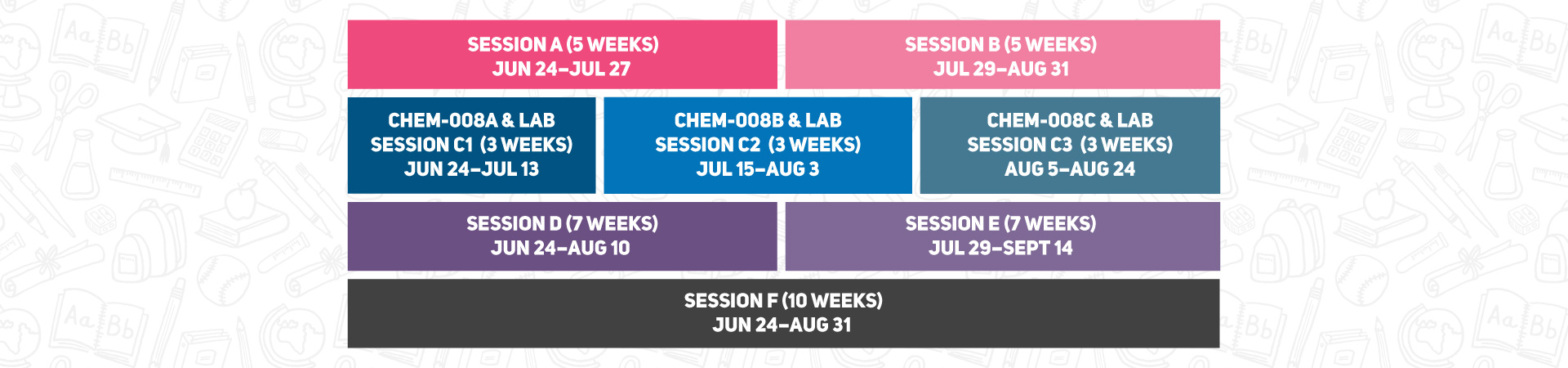 SESSION A (5 WEEKS)
JUN 24–JUL 27

SESSION B (5 WEEKS)
JUL 29–AUG 31

CHEM-008A & LAB
SESSION C1 (3 WEEKS)
JUN 24–JUL 13

CHEM-008B & LAB
SESSION C2 (3 WEEKS)
JUL 15–AUG 3

CHEM-008C & LAB
SESSION C3 (3 WEEKS)
AUG 5–AUG 24

SESSION D (7 WEEKS)
JUN 24–AUG 10

SESSION E (7 WEEKS)
JUL 29–SEPT 14

SESSION F (10 WEEKS)
JUN 24–AUG 31